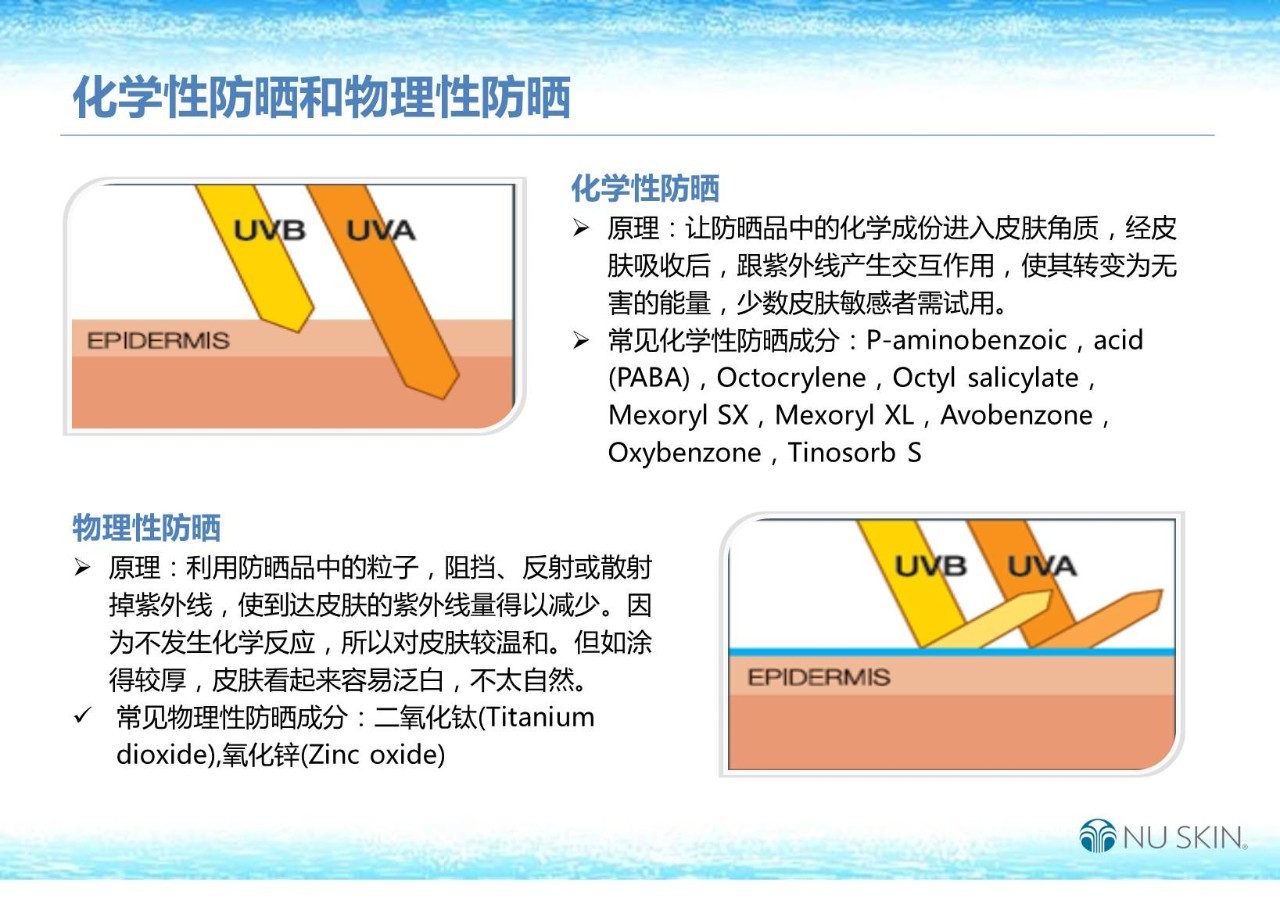 化学性防晒和物理性防晒

UVB UVA
EPIDERMIS

化学性防晒
➢ 原理：让防晒品中的化学成份进入皮肤角质，经皮肤吸收后，跟紫外线产生交互作用，使其转变为无害的能量，少数皮肤敏感者需试用。
➢ 常见化学性防晒成分：P-aminobenzoic，acid (PABA)，Octocrylene，Octyl salicylate，Mexoryl SX，Mexoryl XL，Avobenzone，Oxybenzone，Tinosorb S

物理性防晒
➢ 原理：利用防晒品中的粒子，阻挡、反射或散射掉紫外线，使到达皮肤的紫外线量得以减少。因为不发生化学反应，所以对皮肤较温和。但如涂得较厚，皮肤看起来容易泛白，不太自然。
✓ 常见物理性防晒成分：二氧化钛(Titanium dioxide),氧化锌(Zinc oxide)

UVB UVA
EPIDERMIS

NU SKIN.